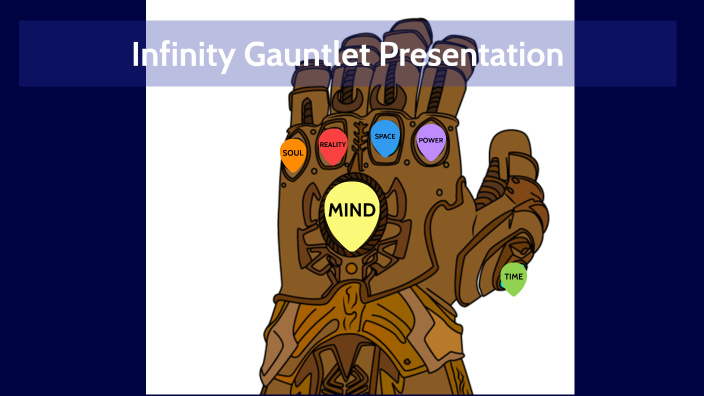 Infinity Gauntlet Presentation

SOUL
REALITY
SPACE
POWER
MIND
TIME